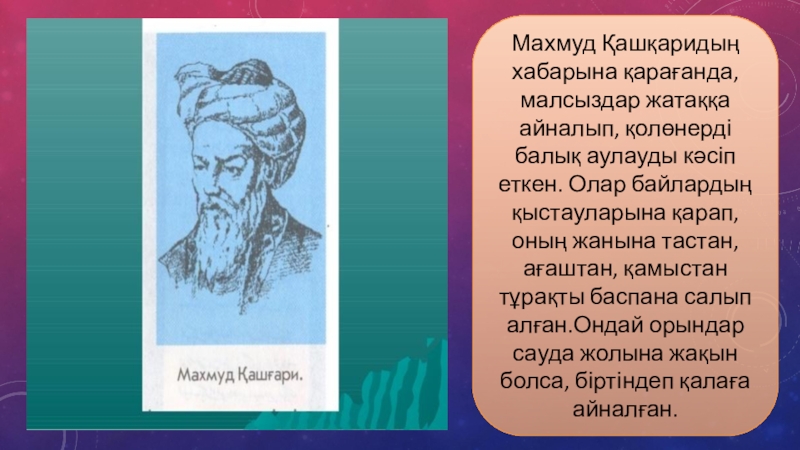 Махмуд Қашғари.

Махмуд Қашқаридың хабарына қарағанда, малсыздар жатаққа айналып, қолөнерді балық аулауды кәсіп еткен. Олар байлардың қыстауларына қарап, оның жанына тастан, ағаштан, қамыстан тұрақты баспана салып алған.Ондай орындар сауда жолына жақын болса, біртіндеп қалаға айналған.